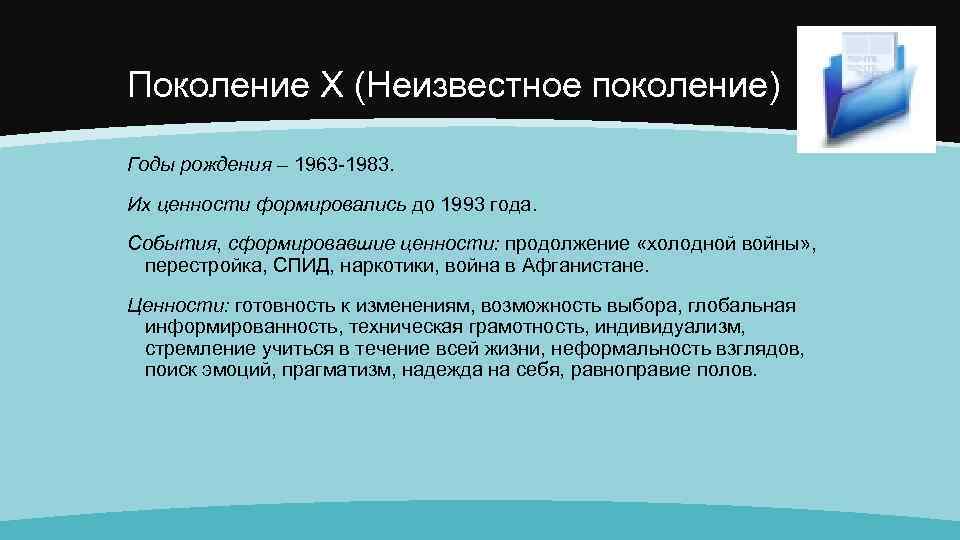 Поколение X (Неизвестное поколение)

Годы рождения – 1963-1983.

Их ценности формировались до 1993 года.

События, сформировавшие ценности: продолжение «холодной войны», перестройка, СПИД, наркотики, война в Афганистане.

Ценности: готовность к изменениям, возможность выбора, глобальная информированность, техническая грамотность, индивидуализм, стремление учиться в течение всей жизни, неформальность взглядов, поиск эмоций, прагматизм, надежда на себя, равноправие полов.